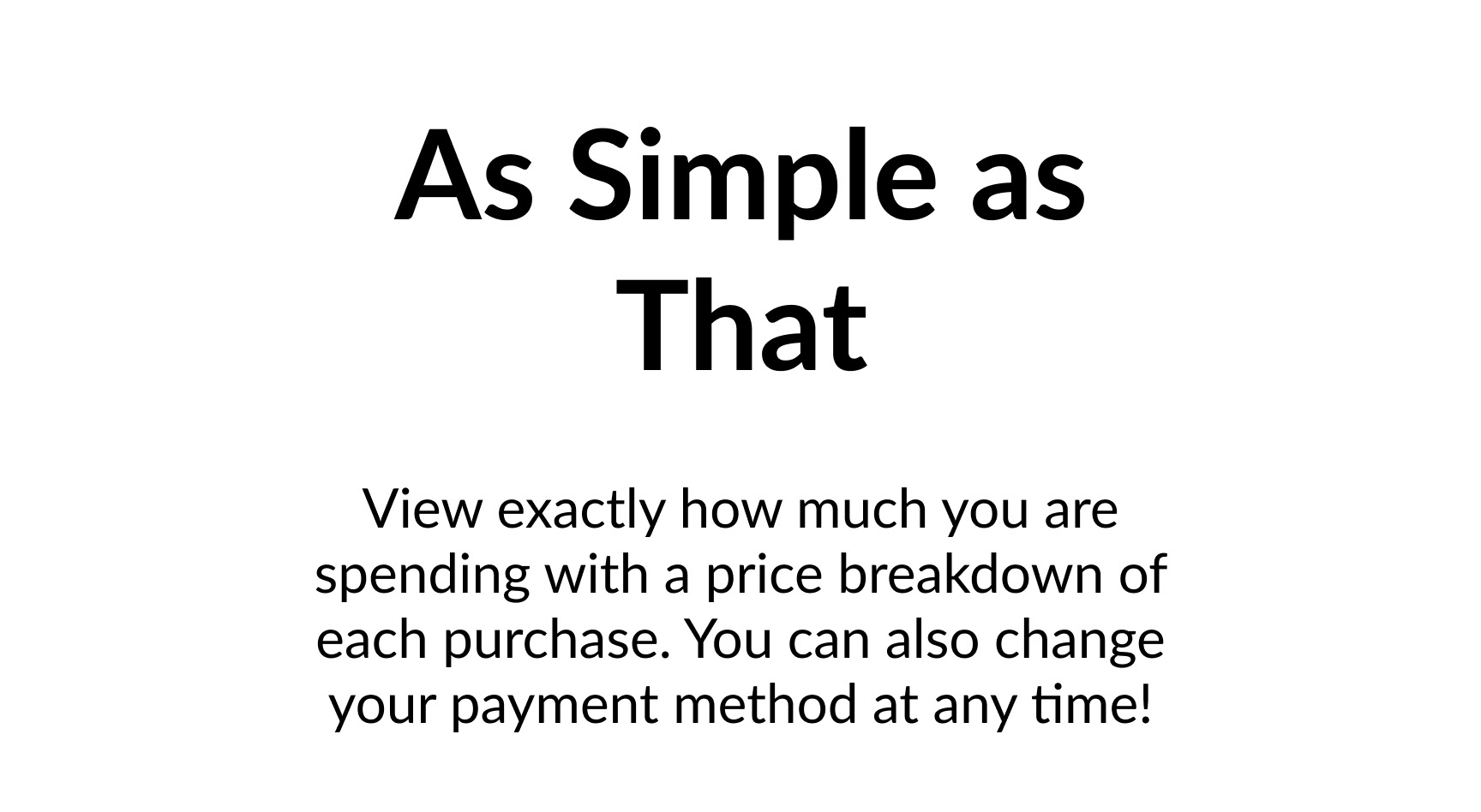 As Simple as That

View exactly how much you are spending with a price breakdown of each purchase. You can also change your payment method at any time!